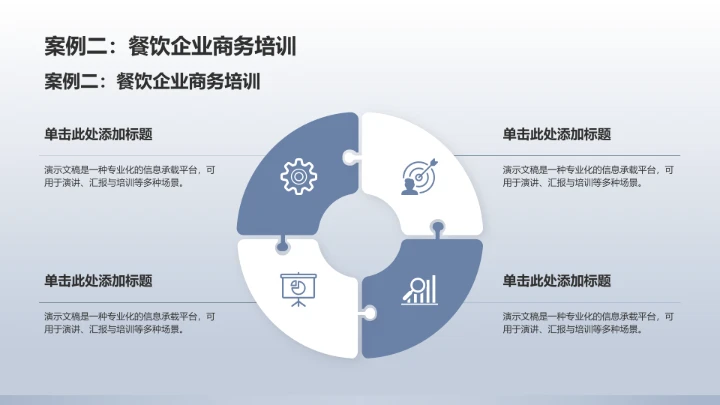 案例二：餐饮企业商务培训

案例二：餐饮企业商务培训

单击此处添加标题

演示文稿是一种专业化的信息承载平台，可用于演讲、汇报与培训等多种场景。

单击此处添加标题

演示文稿是一种专业化的信息承载平台，可用于演讲、汇报与培训等多种场景。

单击此处添加标题

演示文稿是一种专业化的信息承载平台，可用于演讲、汇报与培训等多种场景。

单击此处添加标题

演示文稿是一种专业化的信息承载平台，可用于演讲、汇报与培训等多种场景。